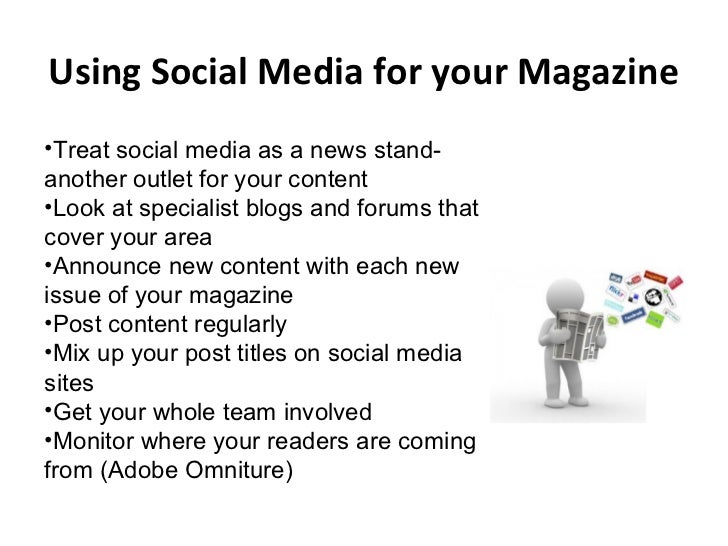 Using Social Media for your Magazine

•Treat social media as a news stand- another outlet for your content
•Look at specialist blogs and forums that cover your area
•Announce new content with each new issue of your magazine
•Post content regularly
•Mix up your post titles on social media sites
•Get your whole team involved
•Monitor where your readers are coming from (Adobe Omniture)